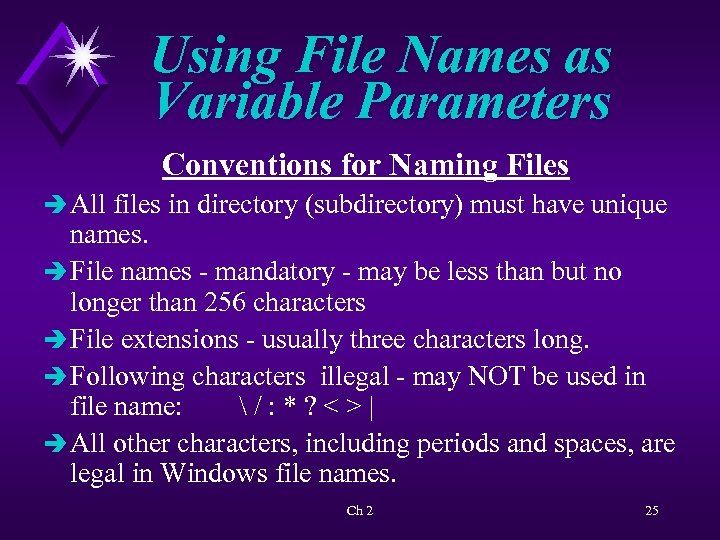 Using File Names as Variable Parameters

Conventions for Naming Files

➔ All files in directory (subdirectory) must have unique names.

➔ File names - mandatory - may be less than but no longer than 256 characters

➔ File extensions - usually three characters long.

➔ Following characters illegal - may NOT be used in file name: \ / : * ? < > |

➔ All other characters, including periods and spaces, are legal in Windows file names.

Ch 2

25